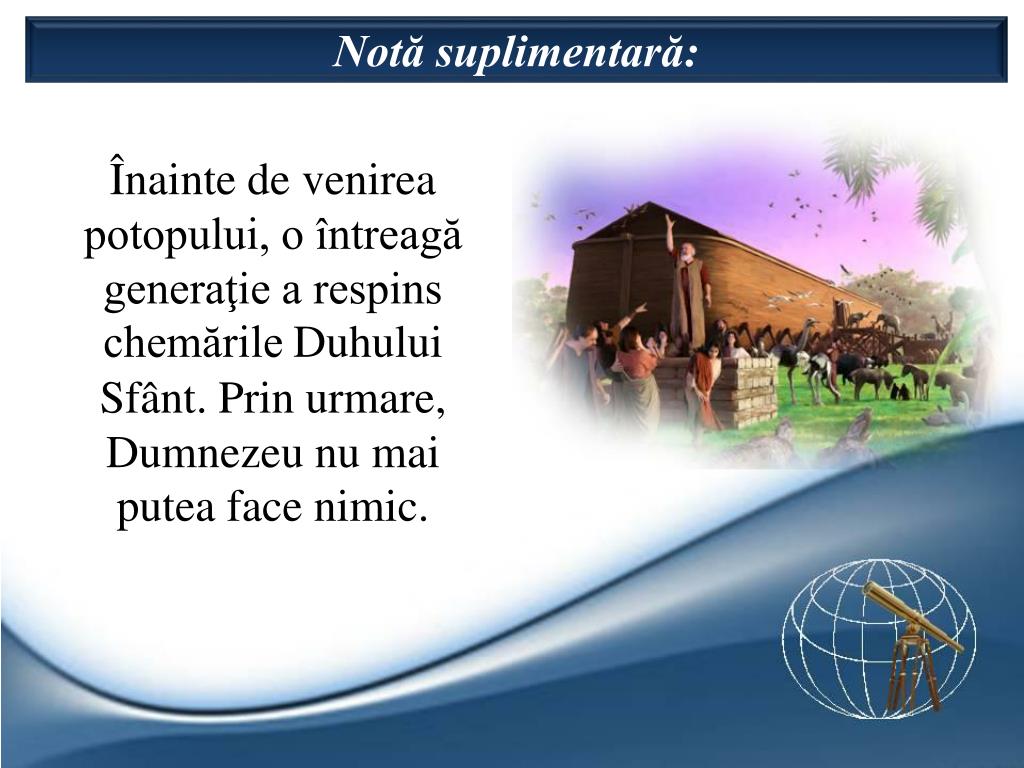 Notă suplimentară:

Înainte de venirea potopului, o întreagă generaţie a respins chemările Duhului Sfânt. Prin urmare, Dumnezeu nu mai putea face nimic.